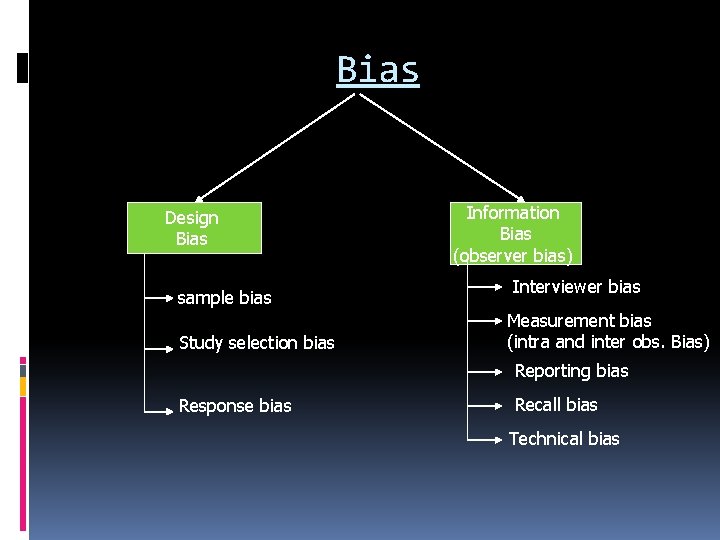 Bias

Design Bias

sample bias

Study selection bias

Response bias

Information Bias (observer bias)

Interviewer bias

Measurement bias (intra and inter obs. Bias)

Reporting bias

Recall bias

Technical bias